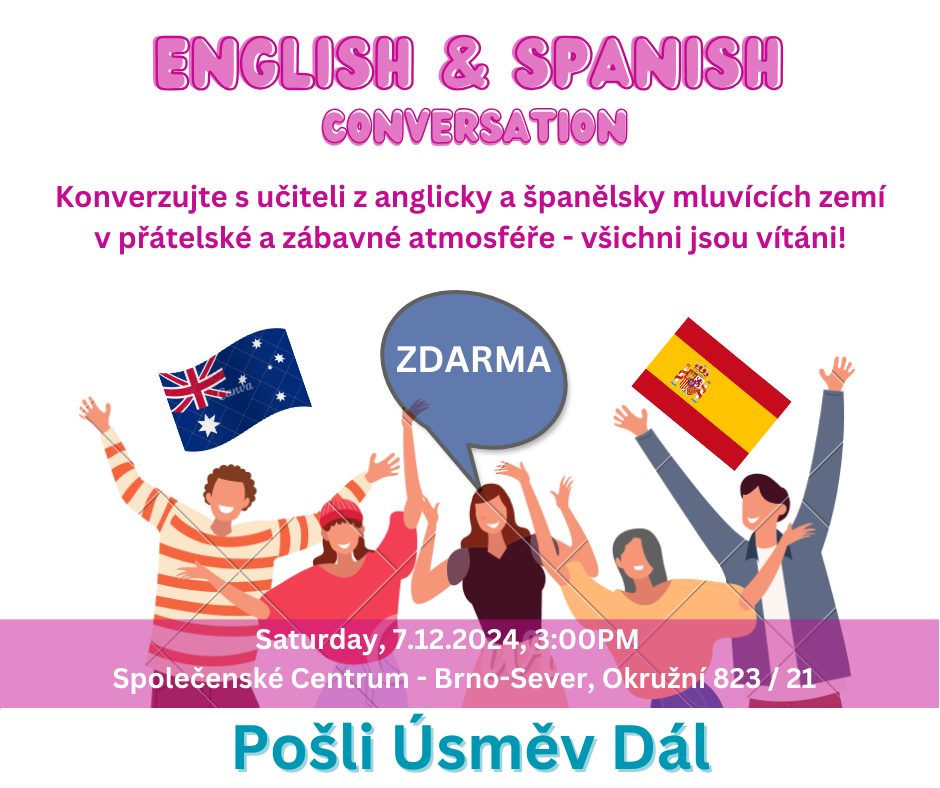 ENGLISH & SPANISH
CONVERSATION

Konverzujte s učiteli z anglicky a španělsky mluvících zemí v přátelské a zábavné atmosféře - všichni jsou vítáni!

ZDARMA

Saturday, 7.12.2024, 3:00PM
Společenské Centrum - Brno-Sever, Okružní 823 / 21

Pošli Úsměv Dál

Canva